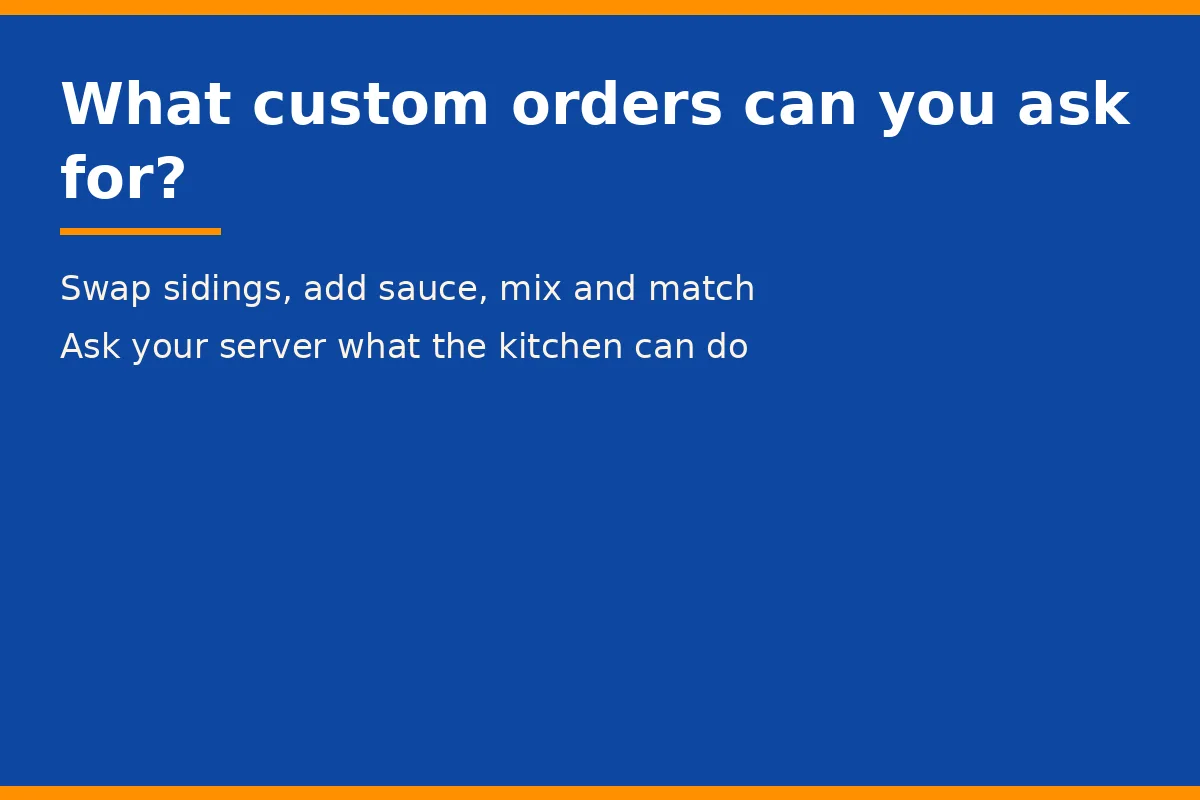 What custom orders can you ask for?

Swap sidings, add sauce, mix and match

Ask your server what the kitchen can do